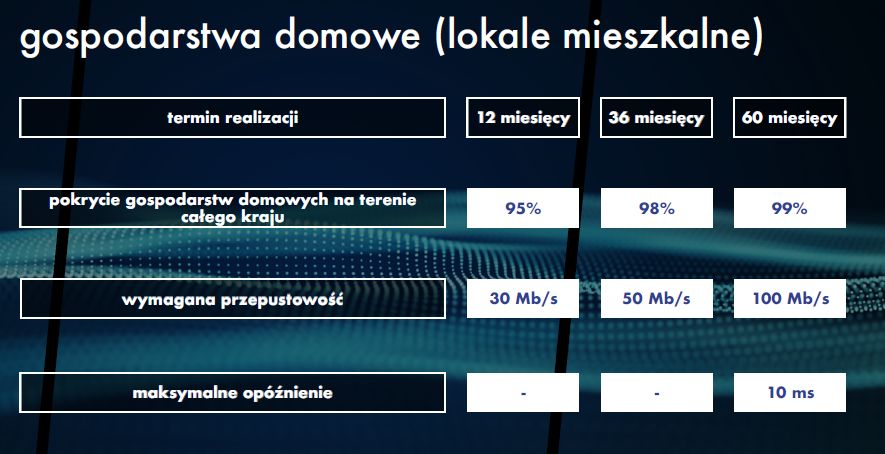 gospodarstwa domowe (lokale mieszkalne)

| termin realizacji | 12 miesięcy | 36 miesięcy | 60 miesięcy |
|---|---|---|---|
| pokrycie gospodarstw domowych na terenie całego kraju | 95% | 98% | 99% |
| wymagana przepustowość | 30 Mb/s | 50 Mb/s | 100 Mb/s |
| maksymalne opóźnienie | - | - | 10 ms |